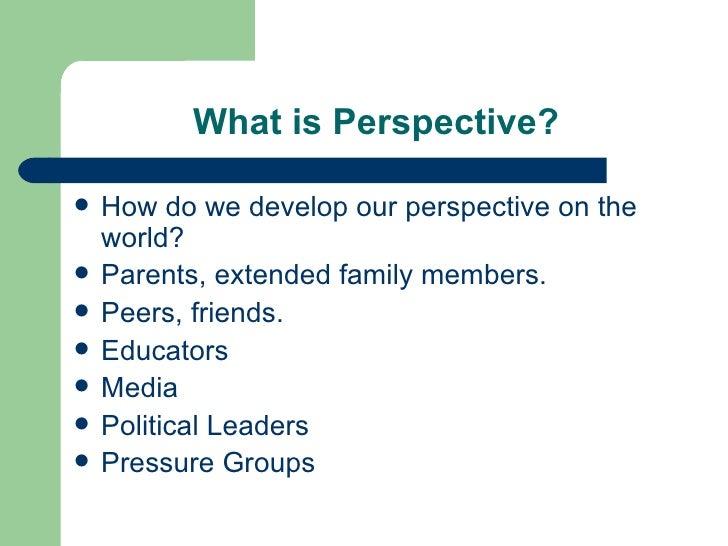 What is Perspective?

- How do we develop our perspective on the world?
- Parents, extended family members.
- Peers, friends.
- Educators
- Media
- Political Leaders
- Pressure Groups